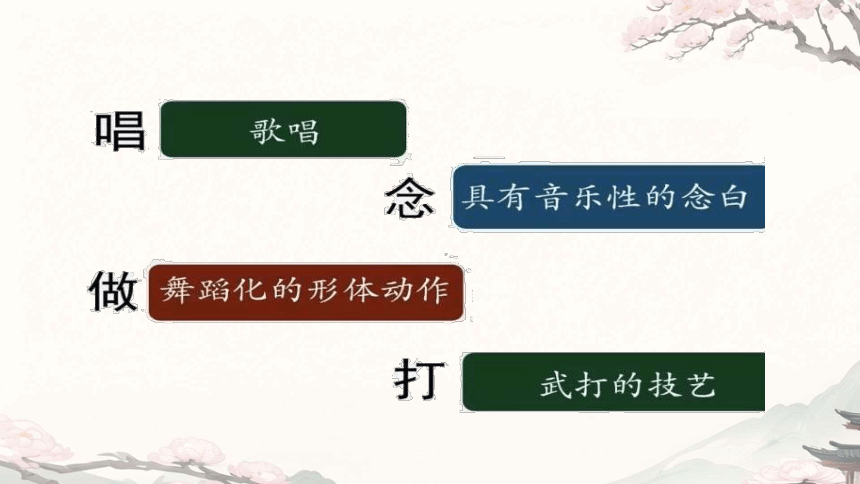 唱 歌唱

念 具有音乐性的念白

做 舞蹈化的形体动作

打 武打的技艺